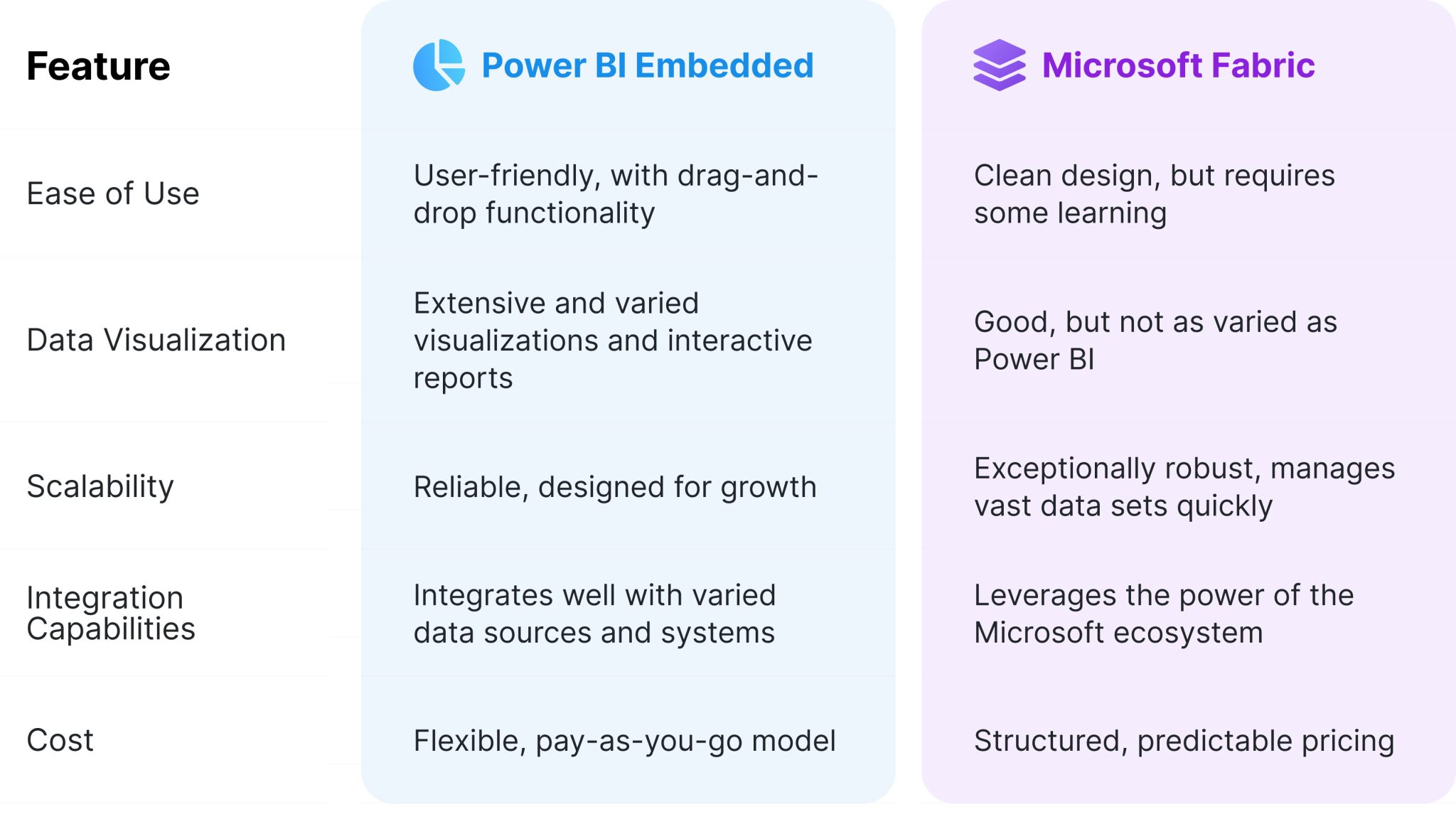 | Feature | Power BI Embedded | Microsoft Fabric |
|---|---|---|
| Ease of Use | User-friendly, with drag-and-drop functionality | Clean design, but requires some learning |
| Data Visualization | Extensive and varied visualizations and interactive reports | Good, but not as varied as Power BI |
| Scalability | Reliable, designed for growth | Exceptionally robust, manages vast data sets quickly |
| Integration Capabilities | Integrates well with varied data sources and systems | Leverages the power of the Microsoft ecosystem |
| Cost | Flexible, pay-as-you-go model | Structured, predictable pricing |